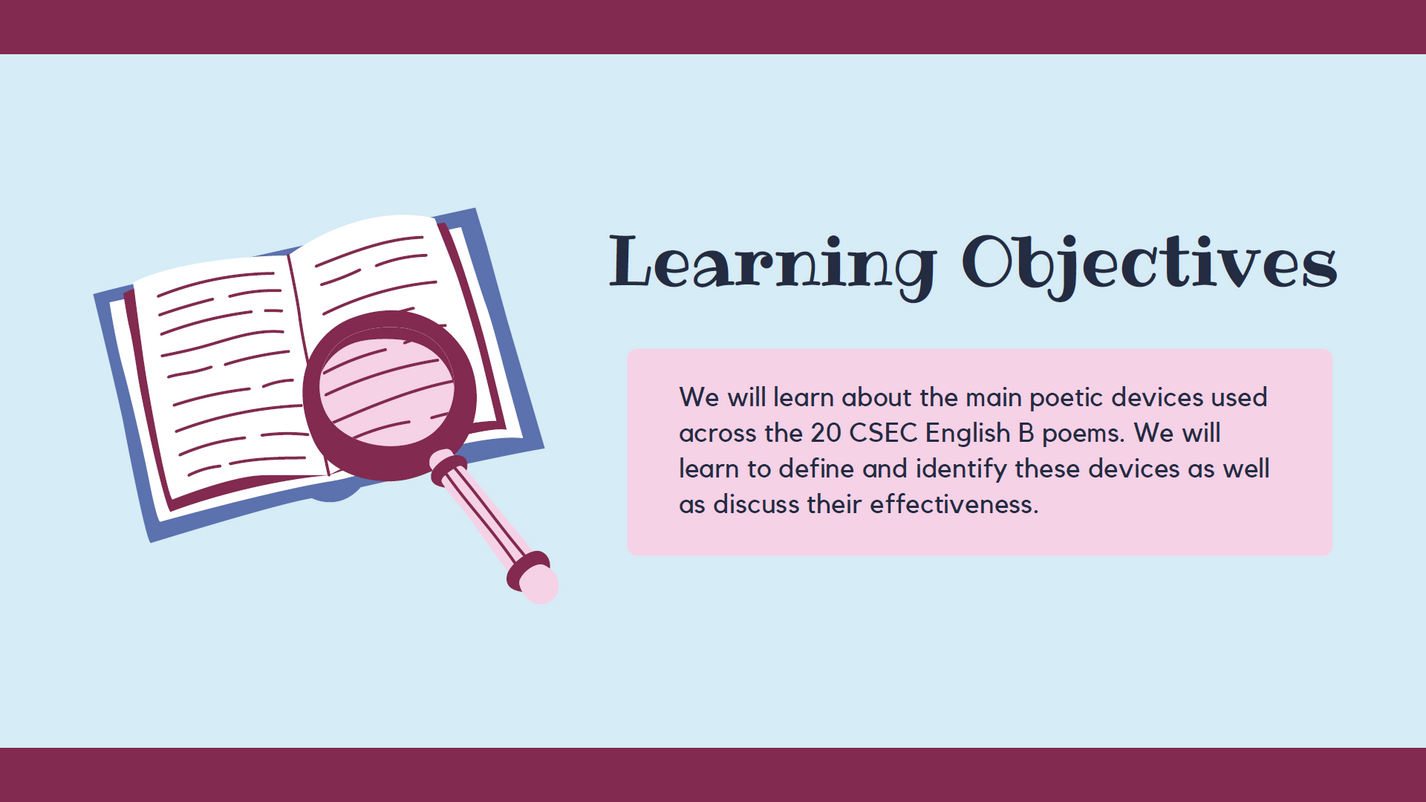 Learning Objectives

We will learn about the main poetic devices used across the 20 CSEC English B poems. We will learn to define and identify these devices as well as discuss their effectiveness.